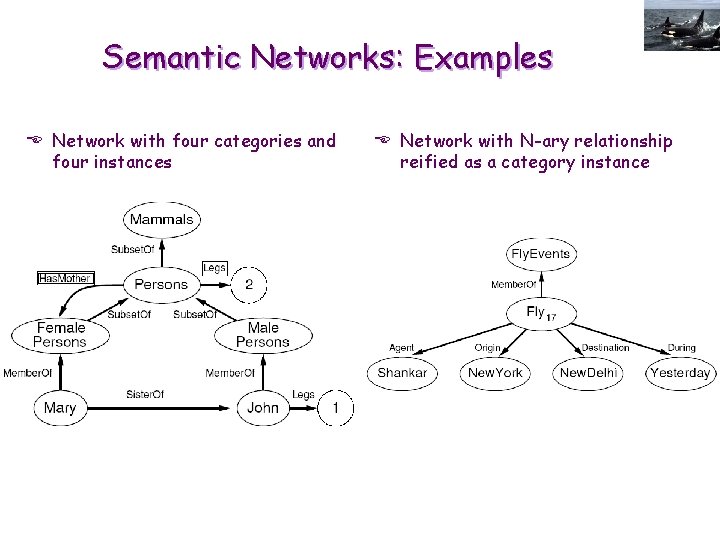 Semantic Networks: Examples

Network with four categories and four instances

Mammals

SubsetOf

HasMother

Persons

Legs

2

SubsetOf

SubsetOf

Female Persons

Male Persons

MemberOf

MemberOf

Mary

SisterOf

John

Legs

1

Network with N-ary relationship reified as a category instance

FlyEvents

MemberOf

$Fly_{17}$

Agent

Origin

Destination

During

Shankar

NewYork

NewDelhi

Yesterday